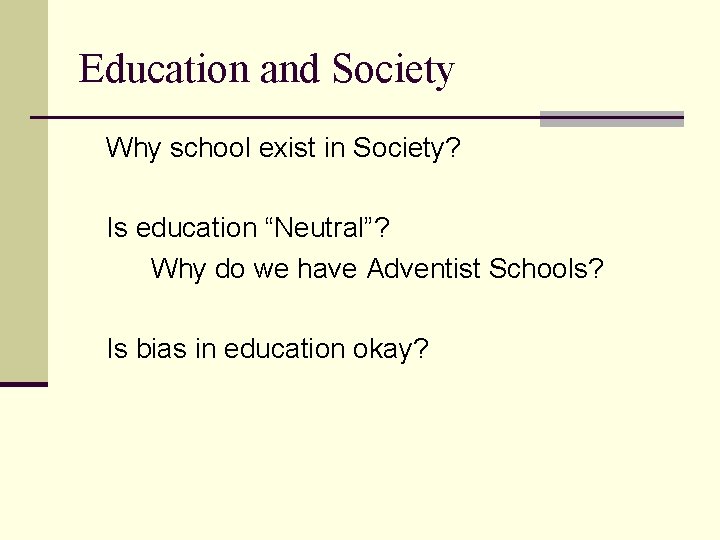 Education and Society

Why school exist in Society?

Is education “Neutral”?

Why do we have Adventist Schools?

Is bias in education okay?